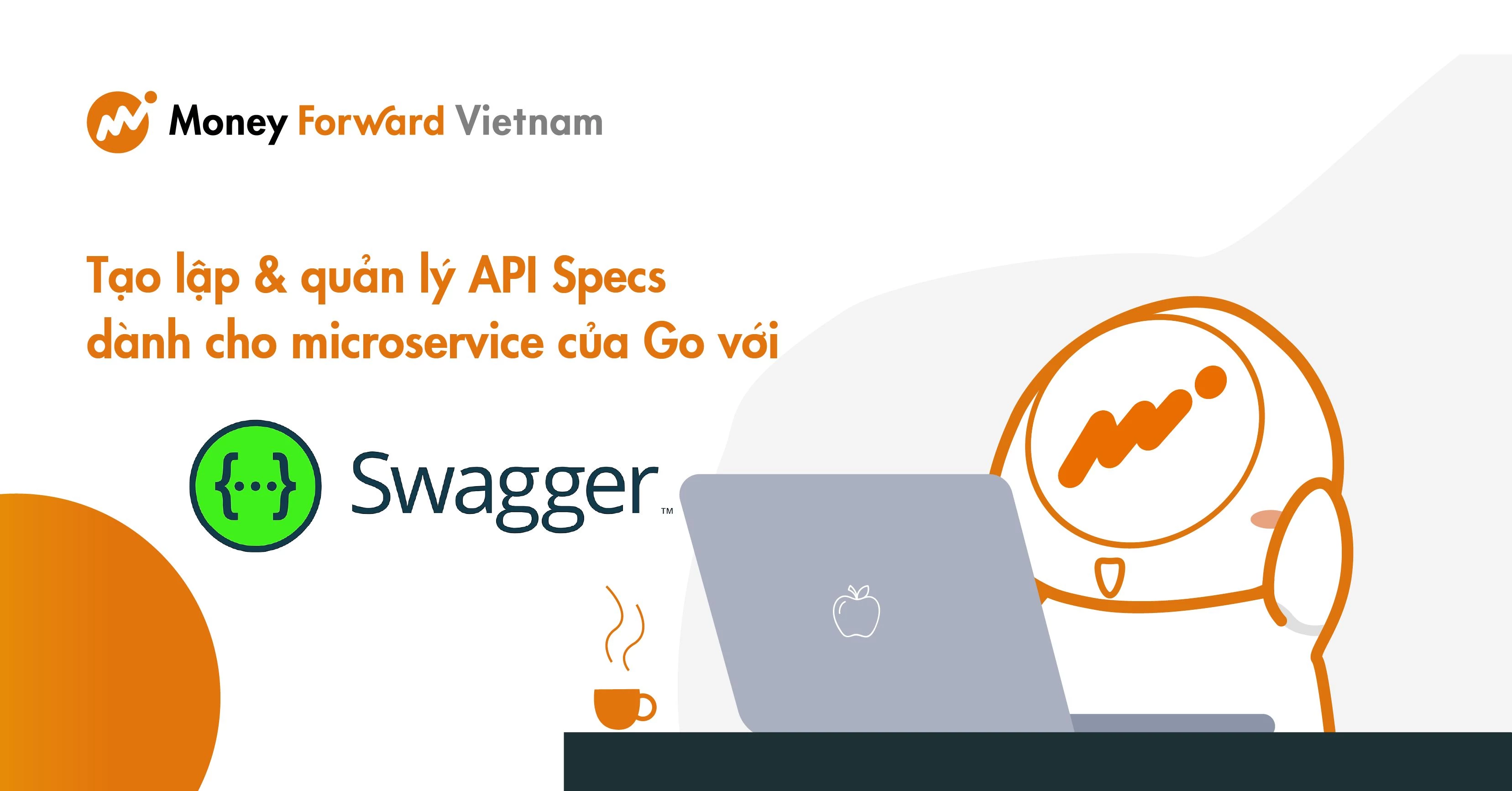 Money Forward Vietnam

Tạo lập & quản lý API Specs dành cho microservice của Go với

{...} Swagger™